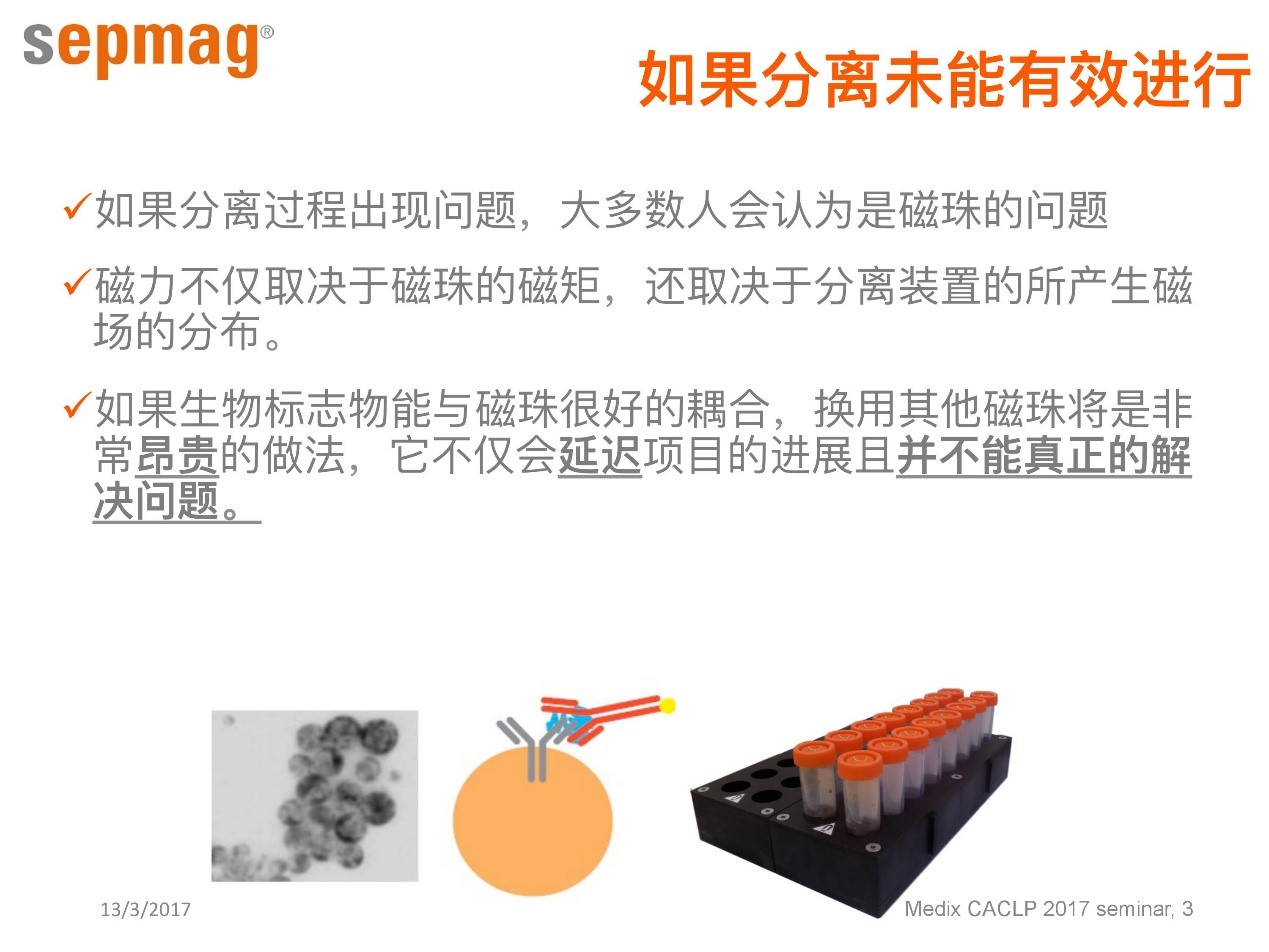 sepmag®

如果分离未能有效进行

✓如果分离过程出现问题，大多数人会认为是磁珠的问题

✓磁力不仅取决于磁珠的磁矩，还取决于分离装置的所产生磁场的分布。

✓如果生物标志物能与磁珠很好的耦合，换用其他磁珠将是非常昂贵的做法，它不仅会延迟项目的进展且并不能真正的解决问题。

13/3/2017

Medix CACLP 2017 seminar, 3